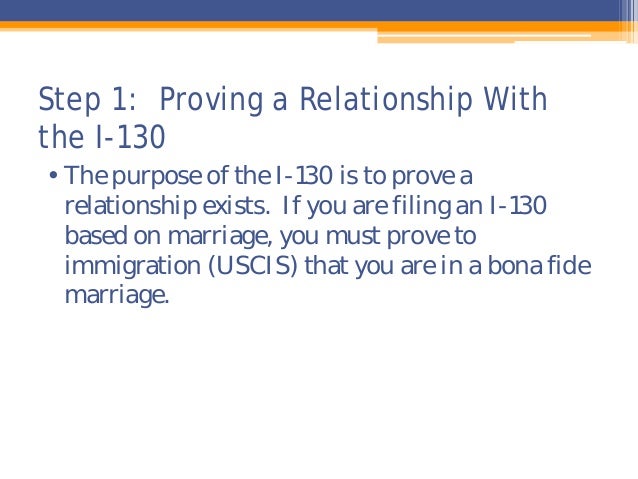 Step 1: Proving a Relationship With the I-130

• The purpose of the I-130 is to prove a relationship exists. If you are filing an I-130 based on marriage, you must prove to immigration (USCIS) that you are in a bona fide marriage.